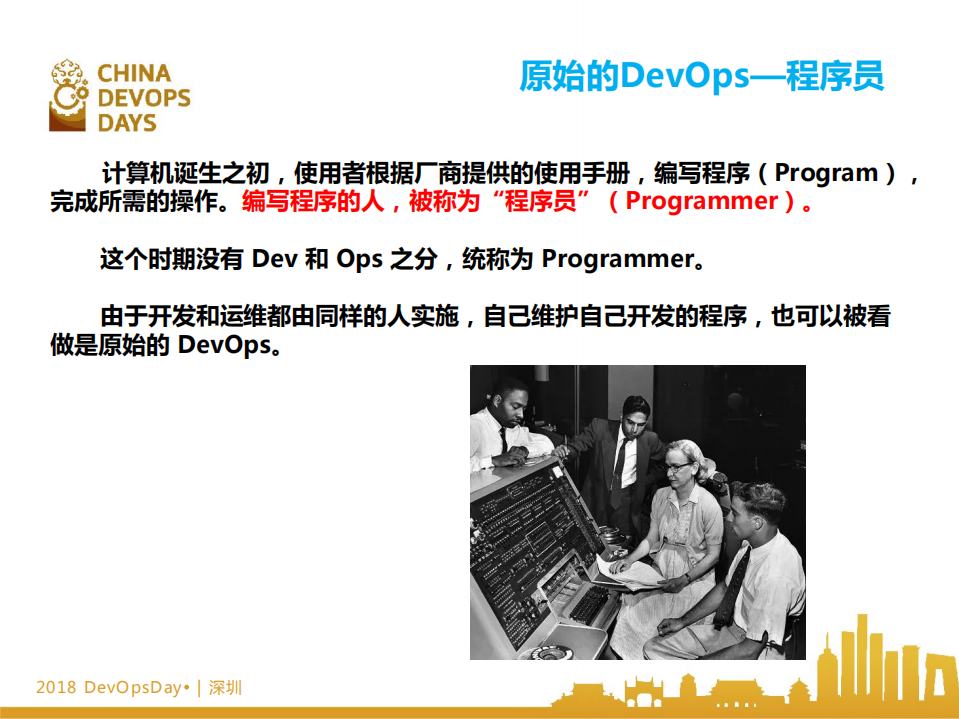 CHINA DEVOPS DAYS

原始的DevOps—程序员

计算机诞生之初，使用者根据厂商提供的使用手册，编写程序（Program），完成所需的操作。编写程序的人，被称为“程序员”（Programmer）。

这个时期没有 Dev 和 Ops 之分，统称为 Programmer。

由于开发和运维都由同样的人实施，自己维护自己开发的程序，也可以被看做是原始的 DevOps。

2018 DevOpsDay• | 深圳